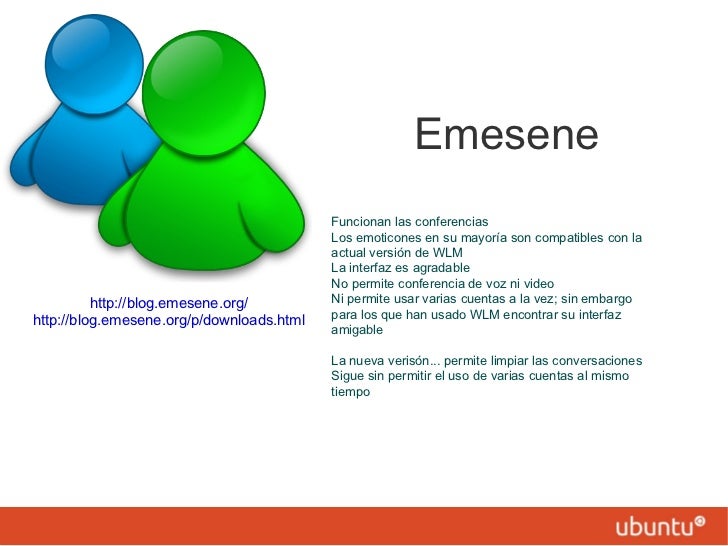 Emesene

http://blog.emesene.org/
http://blog.emesene.org/p/downloads.html

Funcionan las conferencias
Los emoticones en su mayoría son compatibles con la actual versión de WLM
La interfaz es agradable
No permite conferencia de voz ni video
Ni permite usar varias cuentas a la vez; sin embargo para los que han usado WLM encontrar su interfaz amigable

La nueva verisón... permite limpiar las conversaciones
Sigue sin permitir el uso de varias cuentas al mismo tiempo

ubuntu